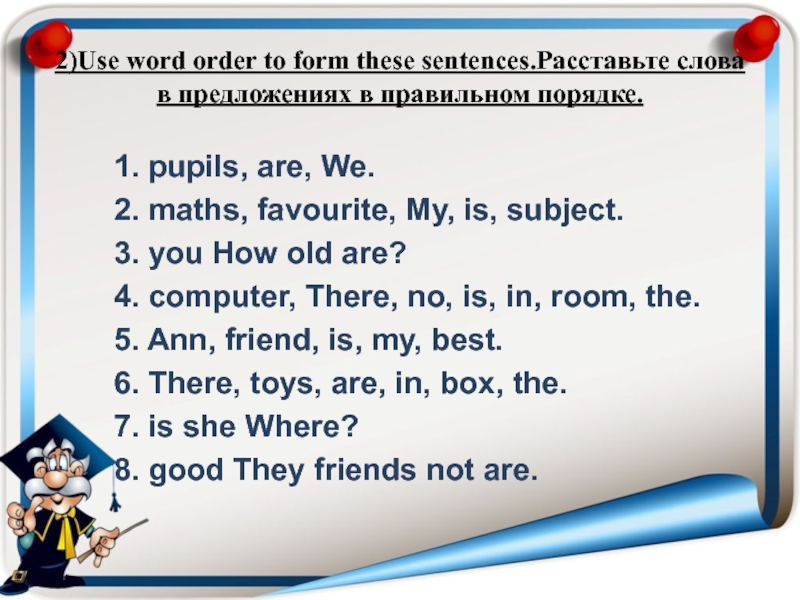 2)Use word order to form these sentences.Расставьте слова в предложениях в правильном порядке.

1. pupils, are, We.
2. maths, favourite, My, is, subject.
3. you How old are?
4. computer, There, no, is, in, room, the.
5. Ann, friend, is, my, best.
6. There, toys, are, in, box, the.
7. is she Where?
8. good They friends not are.